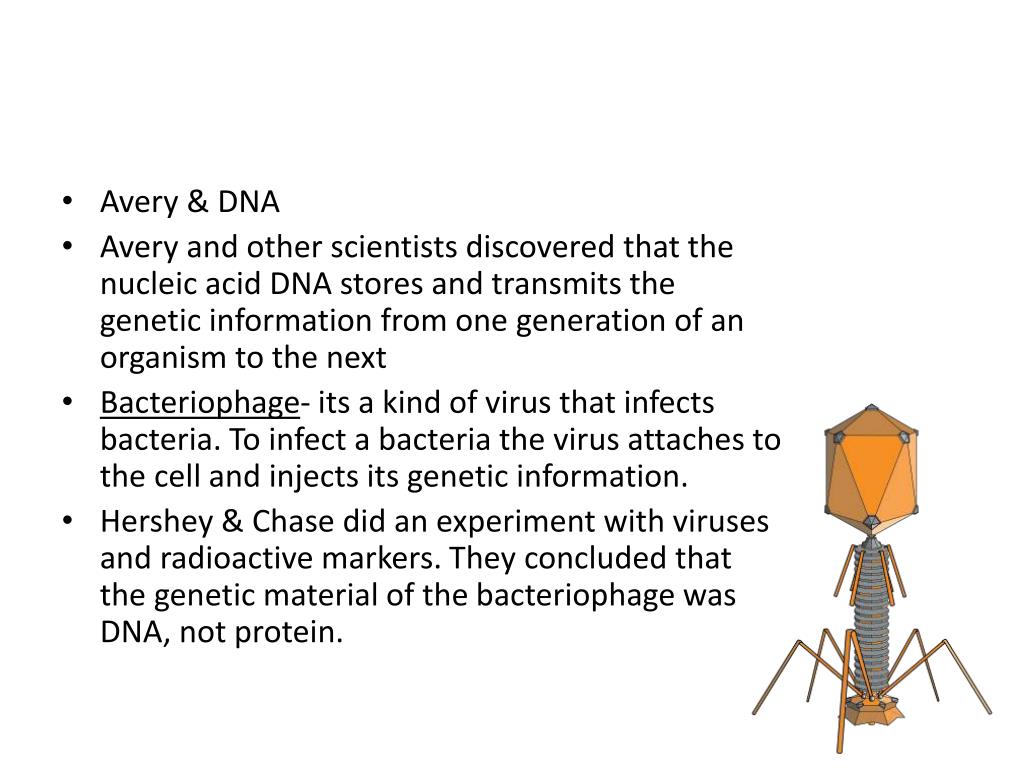 • Avery & DNA
• Avery and other scientists discovered that the nucleic acid DNA stores and transmits the genetic information from one generation of an organism to the next
• Bacteriophage- its a kind of virus that infects bacteria. To infect a bacteria the virus attaches to the cell and injects its genetic information.
• Hershey & Chase did an experiment with viruses and radioactive markers. They concluded that the genetic material of the bacteriophage was DNA, not protein.